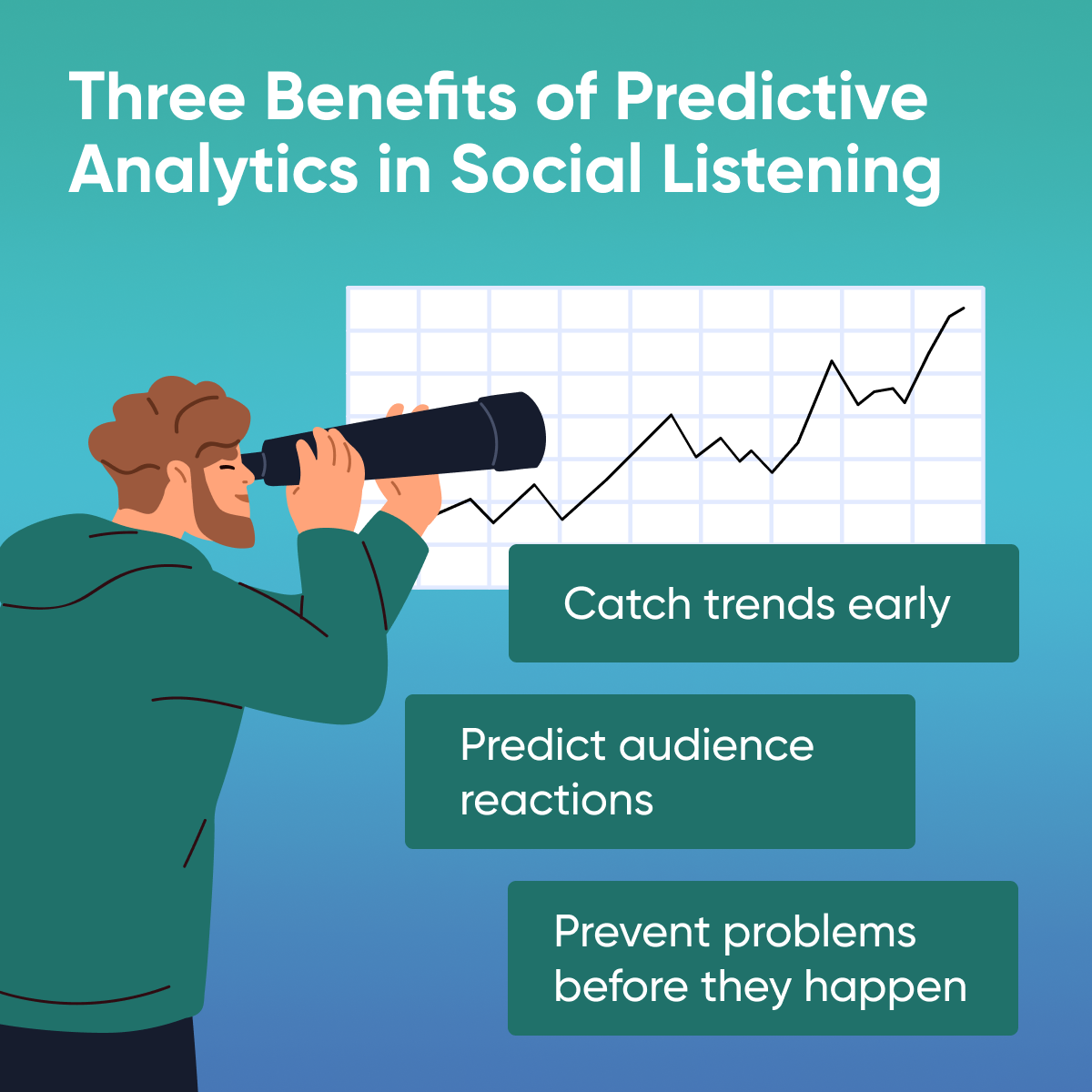 Three Benefits of Predictive Analytics in Social Listening

Catch trends early

Predict audience reactions

Prevent problems before they happen